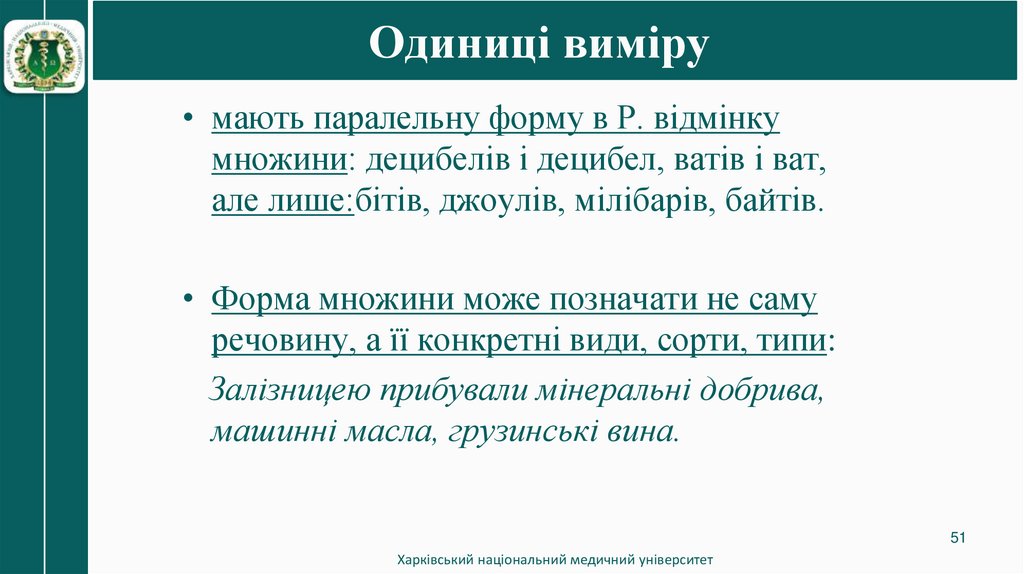 Одиниці виміру

• мають паралельну форму в Р. відмінку множини: децибелів і децибел, ватів і ват, але лише:бітів, джоулів, мілібарів, байтів.

• Форма множини може позначати не саму речовину, а її конкретні види, сорти, типи:

Залізницею прибували мінеральні добрива, машинні масла, грузинські вина.

51

Харківський національний медичний університет